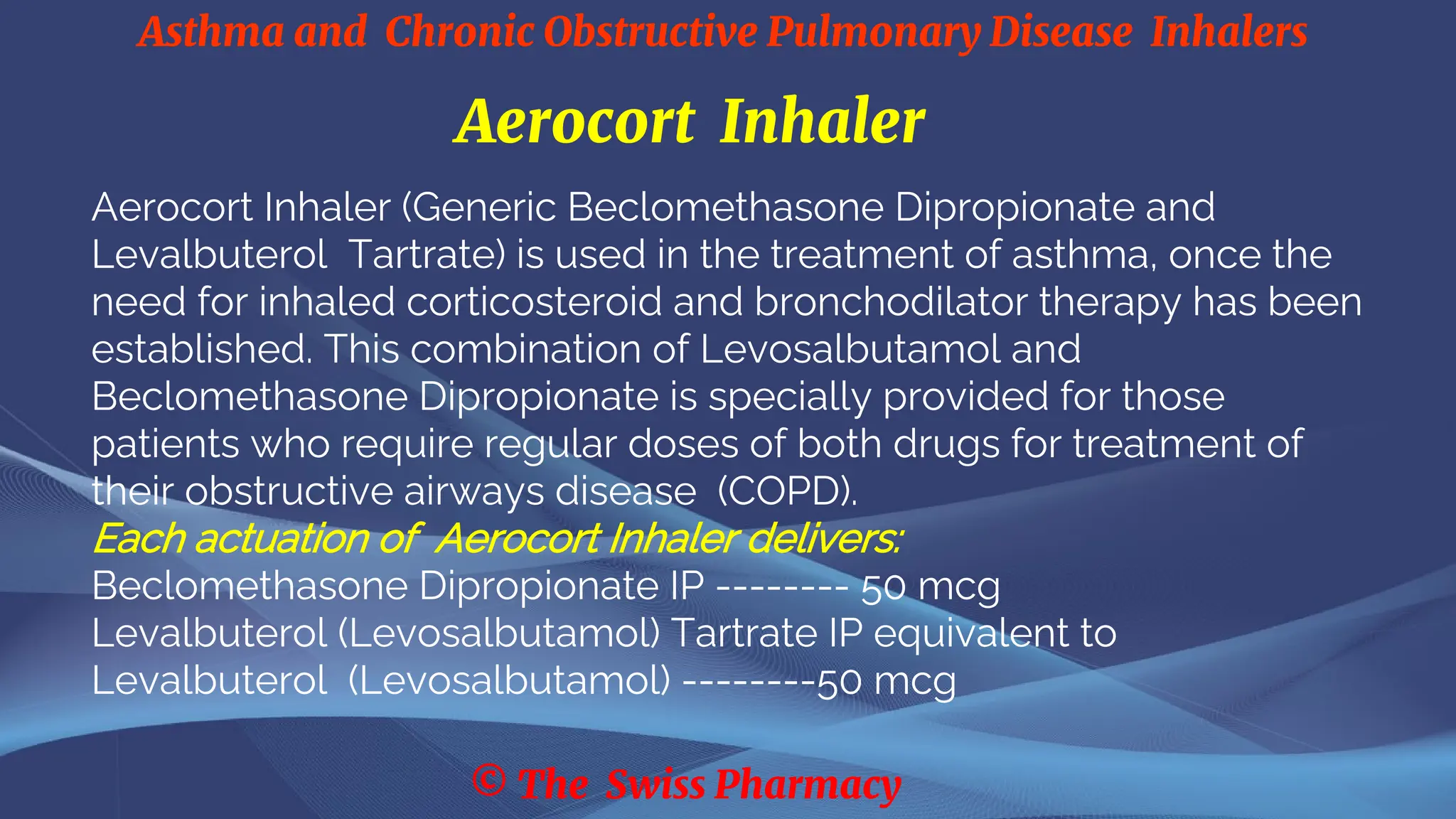 Asthma and Chronic Obstructive Pulmonary Disease Inhalers

Aerocort Inhaler

Aerocort Inhaler (Generic Beclomethasone Dipropionate and Levalbuterol Tartrate) is used in the treatment of asthma, once the need for inhaled corticosteroid and bronchodilator therapy has been established. This combination of Levosalbutamol and Beclomethasone Dipropionate is specially provided for those patients who require regular doses of both drugs for treatment of their obstructive airways disease (COPD).

Each actuation of Aerocort Inhaler delivers:
Beclomethasone Dipropionate IP -------- 50 mcg
Levalbuterol (Levosalbutamol) Tartrate IP equivalent to Levalbuterol (Levosalbutamol) --------50 mcg

© The Swiss Pharmacy